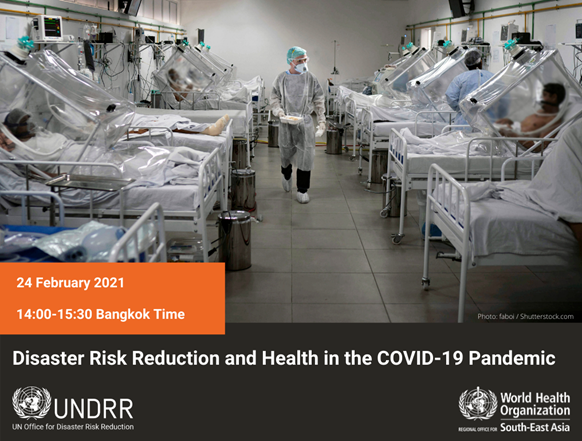 24 February 2021

14:00-15:30 Bangkok Time

Photo: faboi / Shutterstock.com

Disaster Risk Reduction and Health in the COVID-19 Pandemic

UNDRR
UN Office for Disaster Risk Reduction

World Health Organization
REGIONAL OFFICE FOR South-East Asia